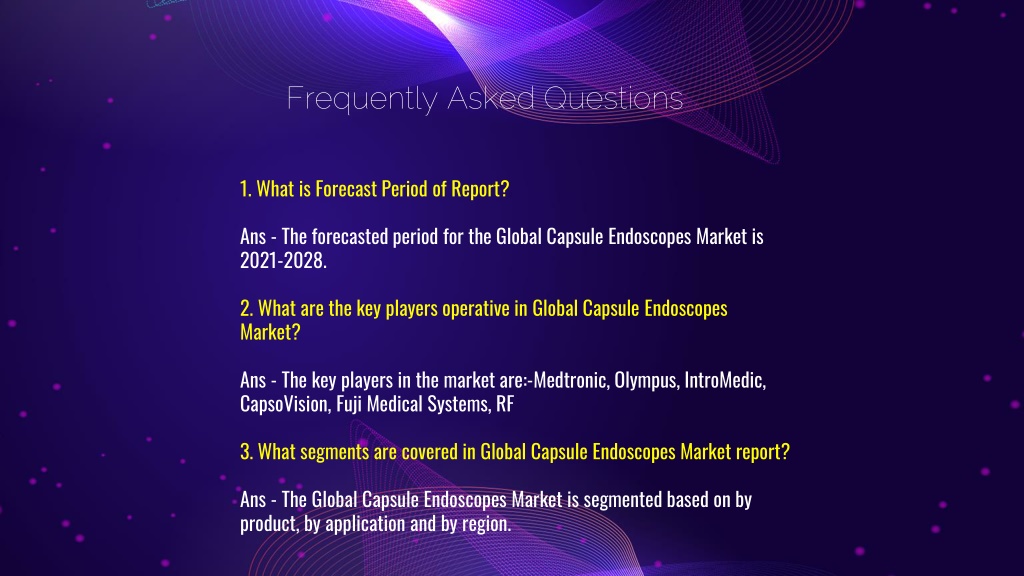 Frequently Asked Questions

1. What is Forecast Period of Report?

Ans - The forecasted period for the Global Capsule Endoscopes Market is 2021-2028.

2. What are the key players operative in Global Capsule Endoscopes Market?

Ans - The key players in the market are:-Medtronic, Olympus, IntroMedic, CapsoVision, Fuji Medical Systems, RF

3. What segments are covered in Global Capsule Endoscopes Market report?

Ans - The Global Capsule Endoscopes Market is segmented based on by product, by application and by region.